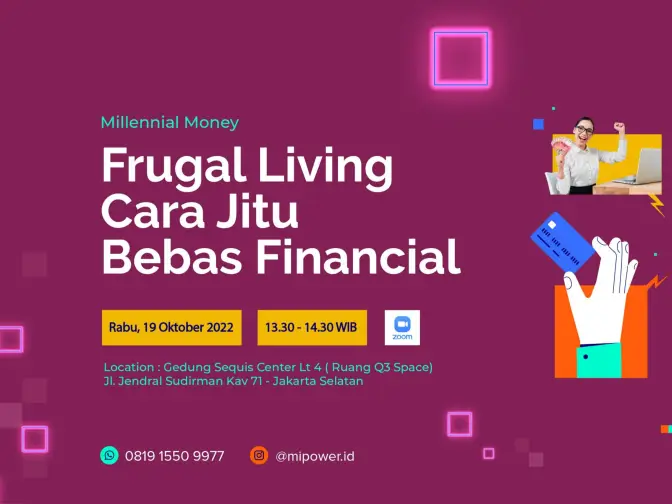 Millennial Money

Frugal Living Cara Jitu Bebas Financial

Rabu, 19 Oktober 2022

13.30 - 14.30 WIB

zoom

Location : Gedung Sequis Center Lt 4 ( Ruang Q3 Space)
Jl. Jendral Sudirman Kav 71 - Jakarta Selatan

0819 1550 9977

@mipower.id